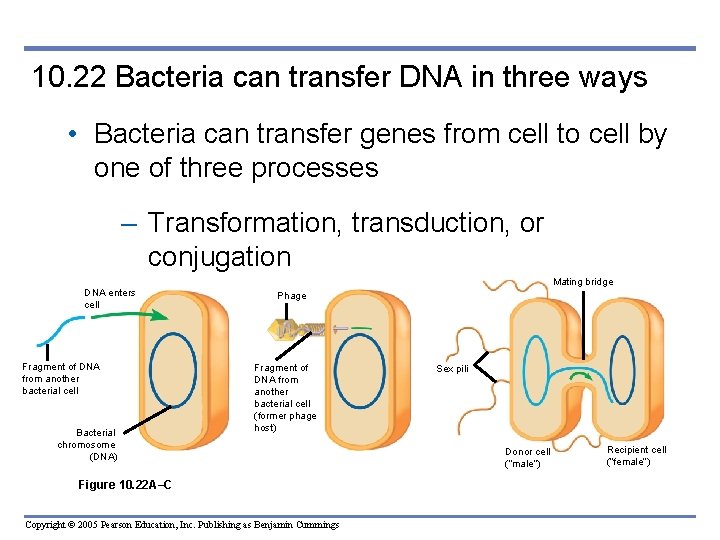 10.22 Bacteria can transfer DNA in three ways

• Bacteria can transfer genes from cell to cell by one of three processes

– Transformation, transduction, or conjugation

DNA enters cell

Fragment of DNA from another bacterial cell

Bacterial chromosome (DNA)

Phage

Fragment of DNA from another bacterial cell (former phage host)

Mating bridge

Sex pili

Donor cell ("male")

Recipient cell ("female")

Figure 10.22A–C

Copyright © 2005 Pearson Education, Inc. Publishing as Benjamin Cummings